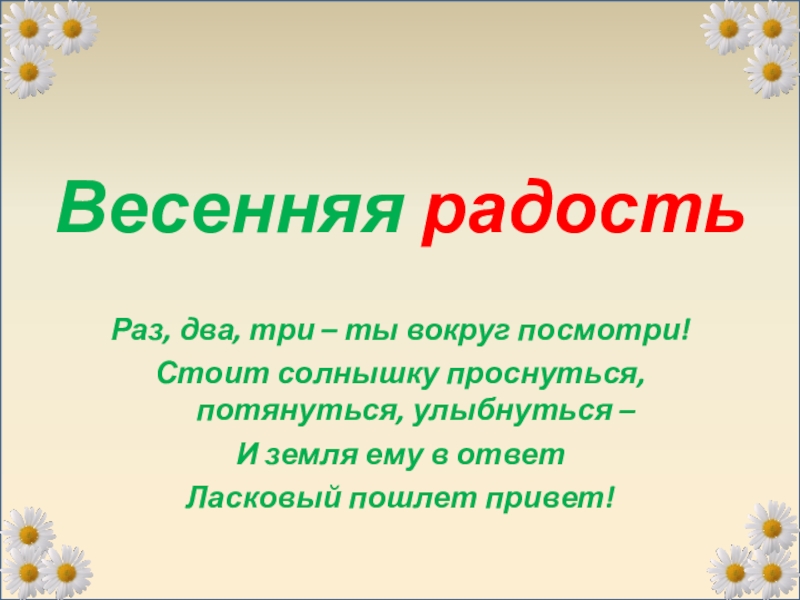 Весенняя радость

Раз, два, три – ты вокруг посмотри!
Стоит солнышку проснуться, потянуться, улыбнуться –
И земля ему в ответ
Ласковый пошлет привет!